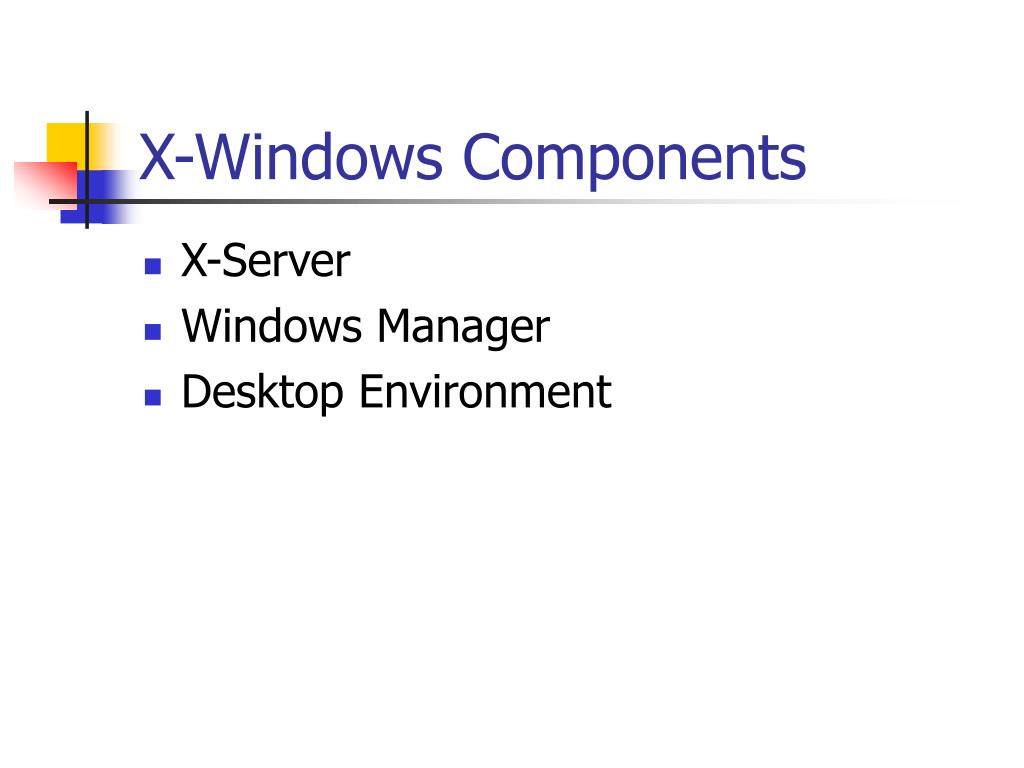 X-Windows Components

- X-Server
- Windows Manager
- Desktop Environment